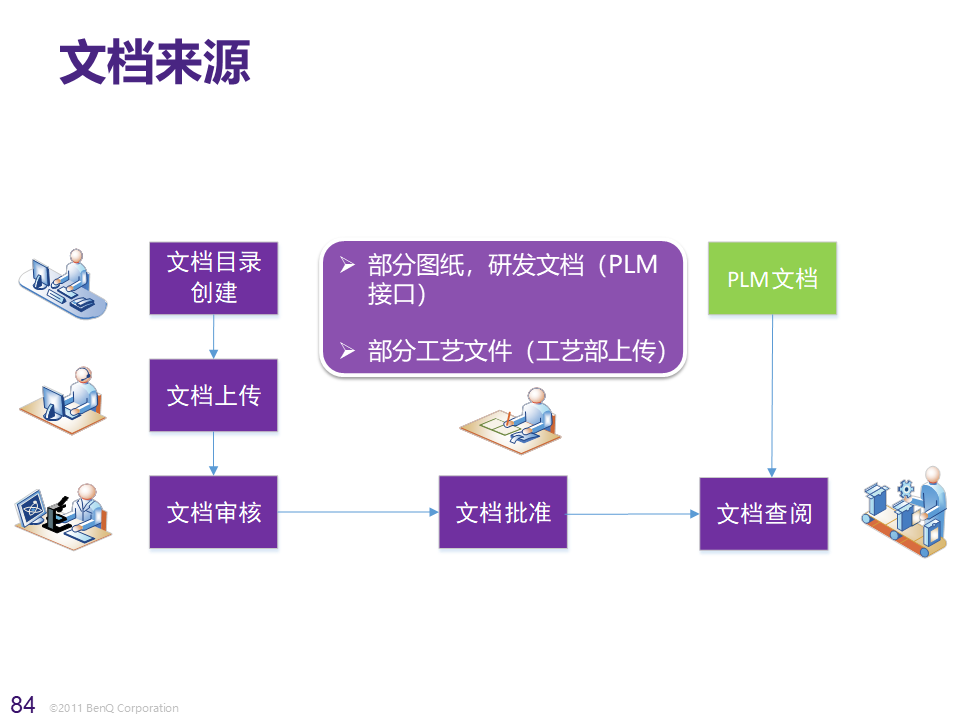 文档来源

文档目录创建

文档上传

文档审核

➢ 部分图纸，研发文档（PLM接口）

➢ 部分工艺文件（工艺部上传）

文档批准

PLM文档

文档查阅

84 ©2011 BenQ Corporation